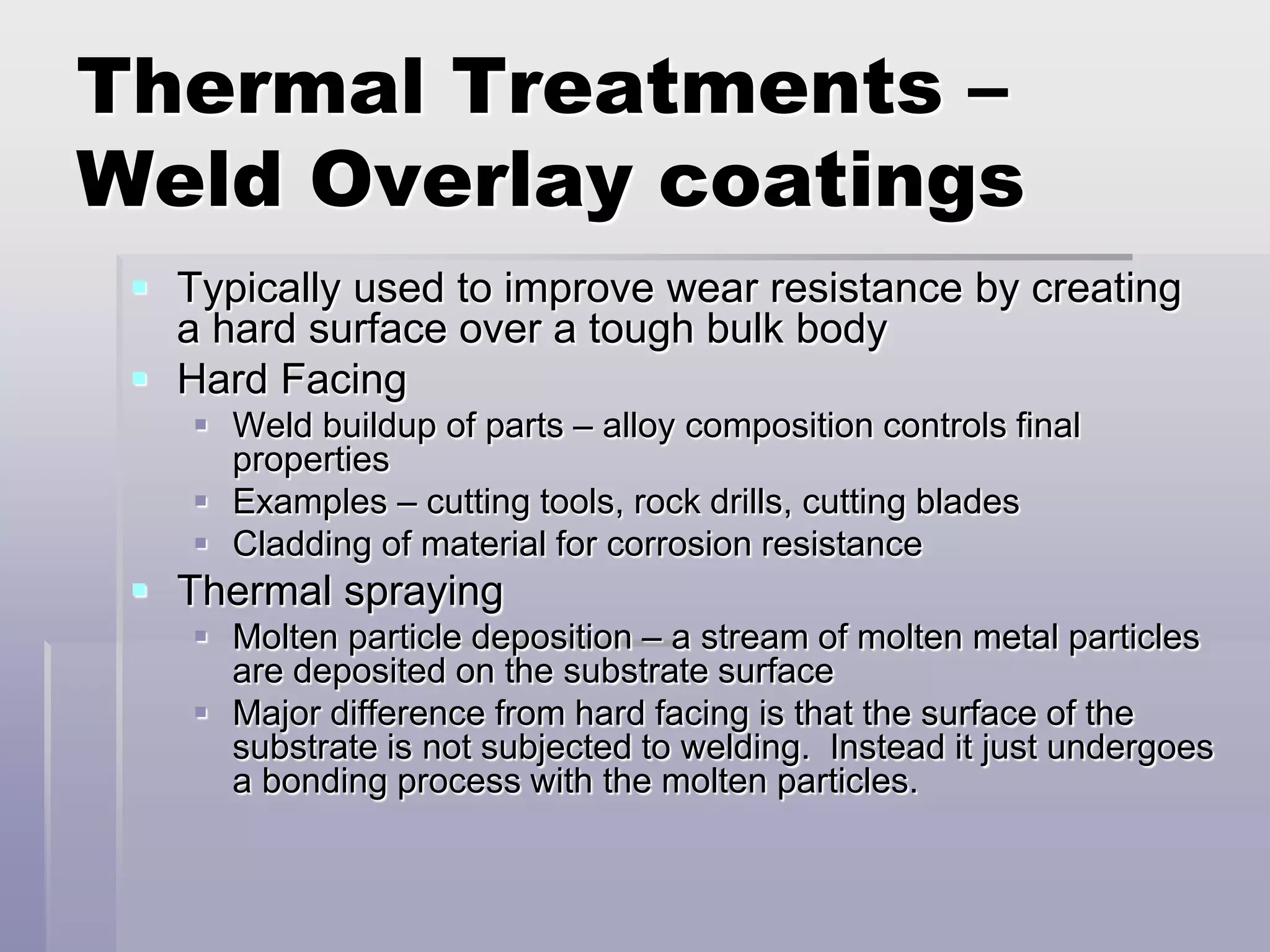 Thermal Treatments – Weld Overlay coatings

- Typically used to improve wear resistance by creating a hard surface over a tough bulk body
- Hard Facing
  - Weld buildup of parts – alloy composition controls final properties
  - Examples – cutting tools, rock drills, cutting blades
  - Cladding of material for corrosion resistance
- Thermal spraying
  - Molten particle deposition – a stream of molten metal particles are deposited on the substrate surface
  - Major difference from hard facing is that the surface of the substrate is not subjected to welding. Instead it just undergoes a bonding process with the molten particles.